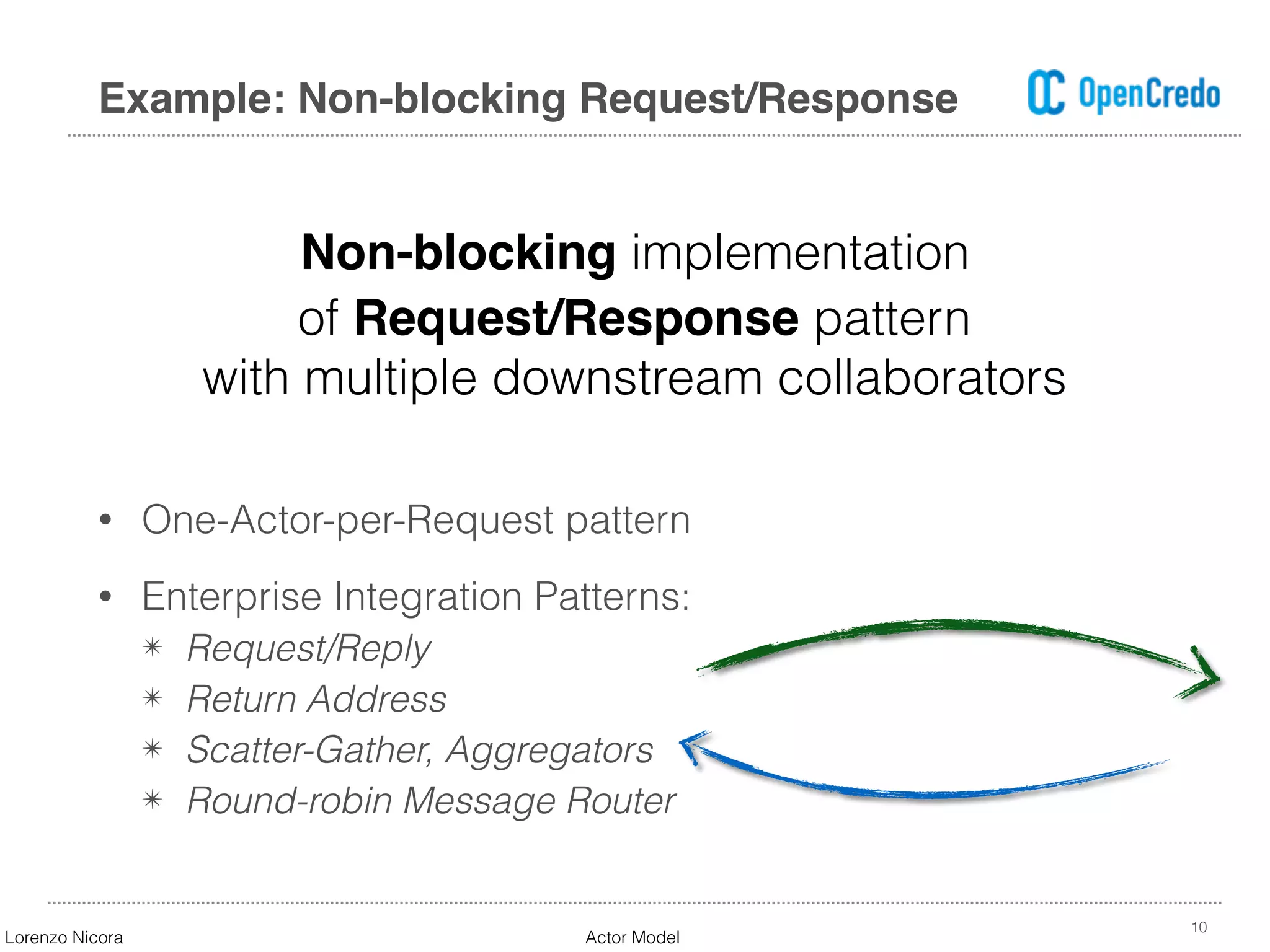 Example: Non-blocking Request/Response

OpenCredo

Non-blocking implementation of Request/Response pattern with multiple downstream collaborators

• One-Actor-per-Request pattern
• Enterprise Integration Patterns:
✳ Request/Reply
✳ Return Address
✳ Scatter-Gather, Aggregators
✳ Round-robin Message Router

Lorenzo Nicora

Actor Model

10